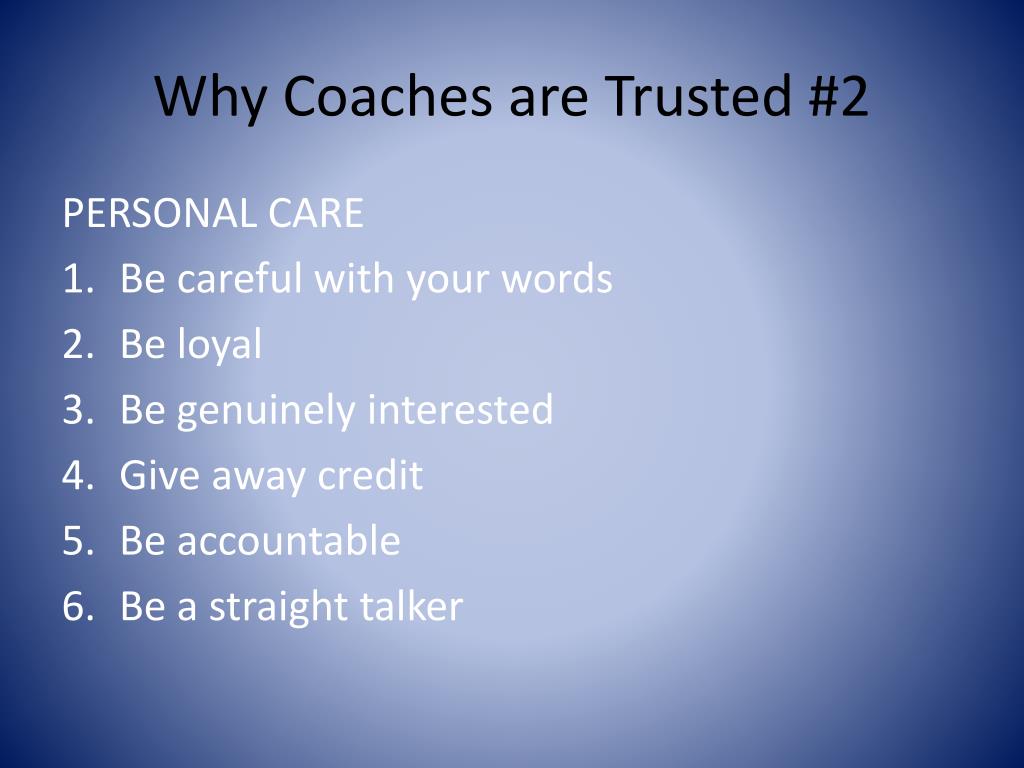 Why Coaches are Trusted #2

PERSONAL CARE
1. Be careful with your words
2. Be loyal
3. Be genuinely interested
4. Give away credit
5. Be accountable
6. Be a straight talker